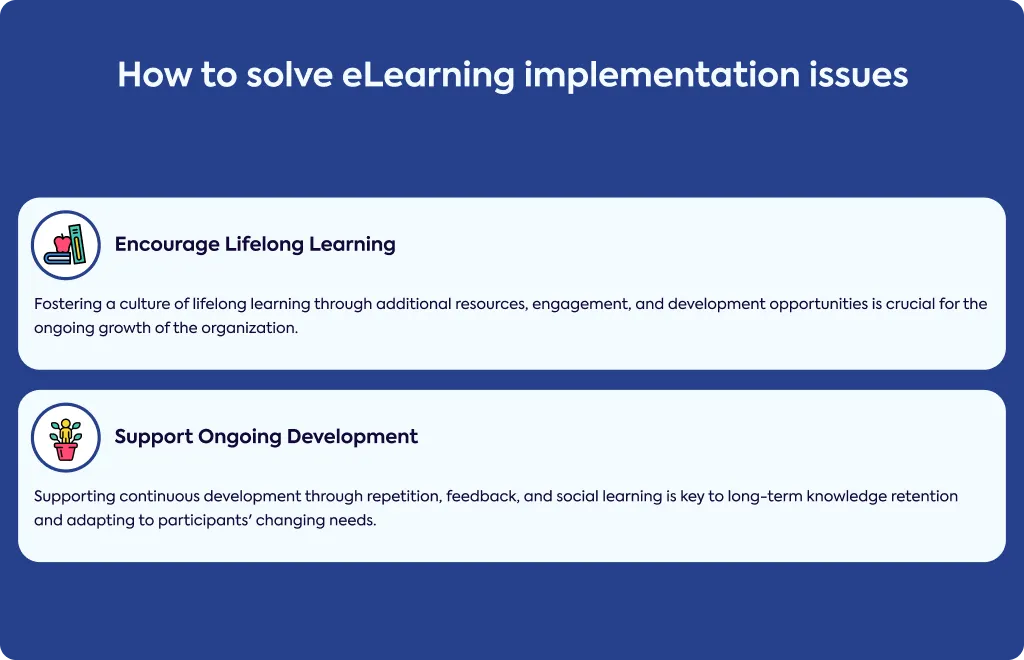 How to solve eLearning implementation issues

Encourage Lifelong Learning

Fostering a culture of lifelong learning through additional resources, engagement, and development opportunities is crucial for the ongoing growth of the organization.

Support Ongoing Development

Supporting continuous development through repetition, feedback, and social learning is key to long-term knowledge retention and adapting to participants' changing needs.